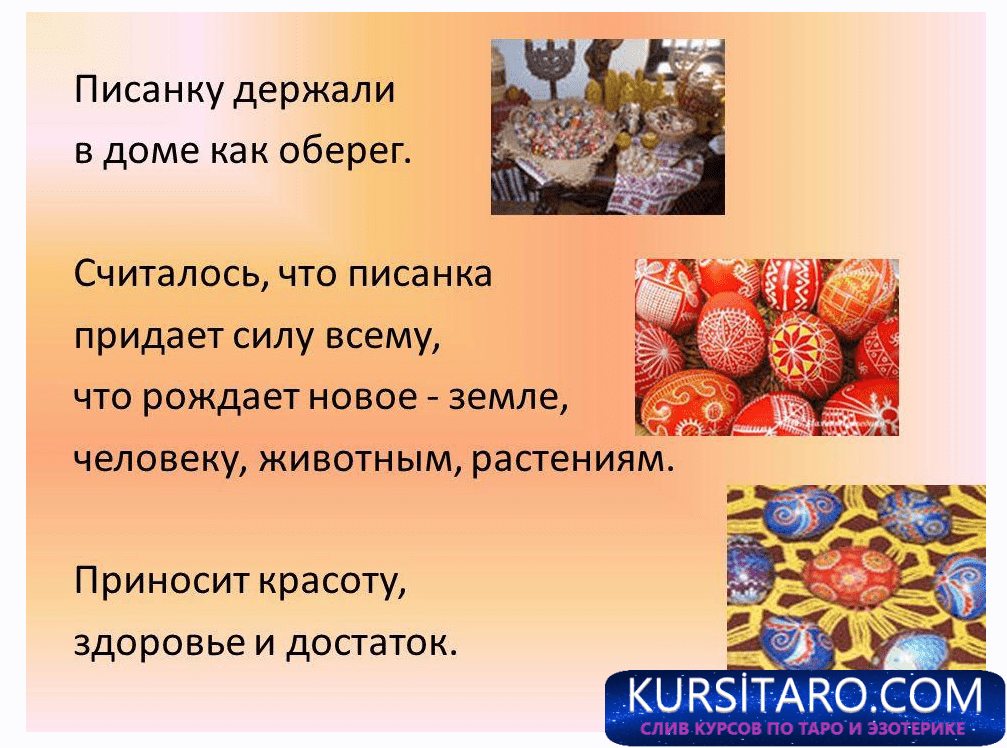 Писанку держали в доме как оберег.

Считалось, что писанка придает силу всему, что рождает новое - земле, человеку, животным, растениям.

Приносит красоту, здоровье и достаток.

KURSİTARO.COM
СЛИВ КУРСОВ ПО ТАРО И ЭЗОТЕРИКЕ